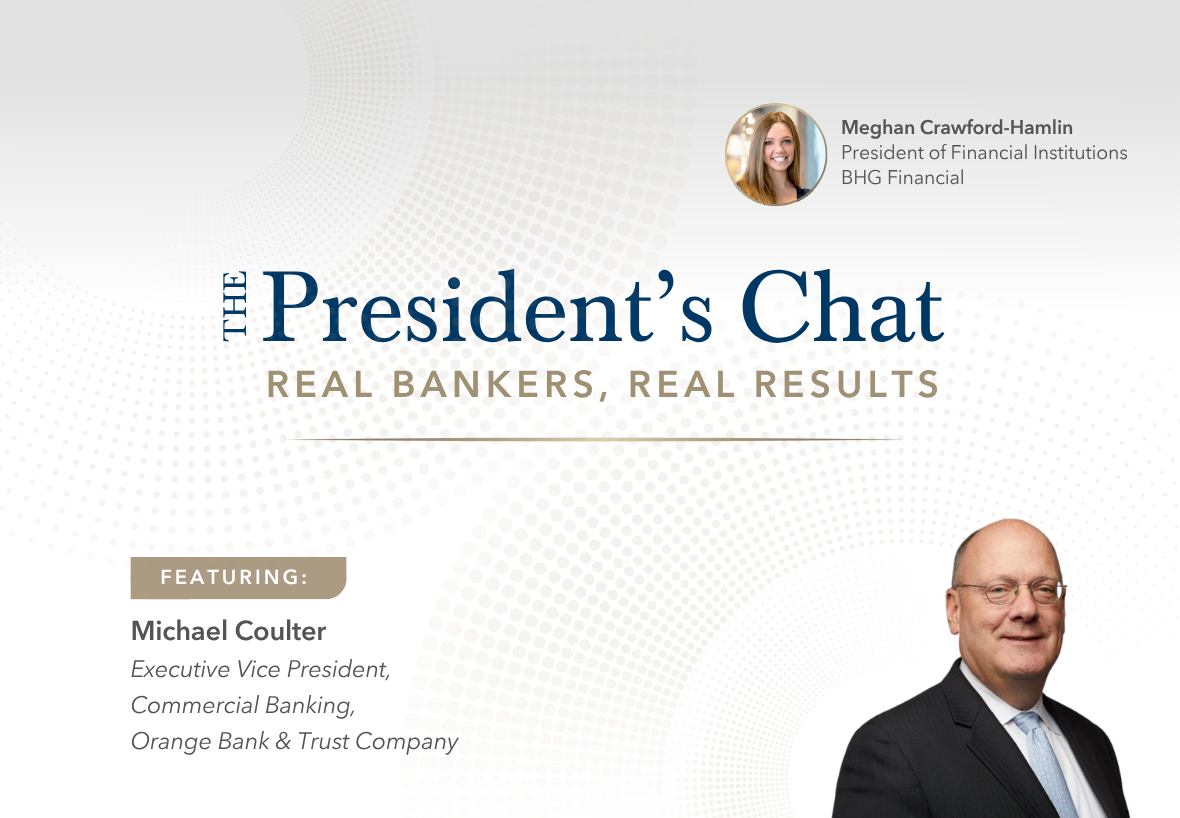 Meghan Crawford-Hamlin
President of Financial Institutions
BHG Financial

THE President's Chat
REAL BANKERS, REAL RESULTS

FEATURING:

Michael Coulter
Executive Vice President,
Commercial Banking,
Orange Bank & Trust Company